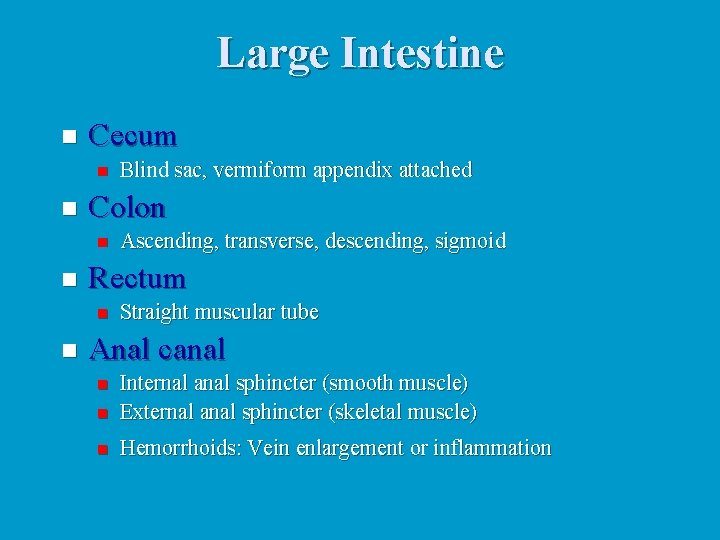 Large Intestine

Cecum
Blind sac, vermiform appendix attached

Colon
Ascending, transverse, descending, sigmoid

Rectum
Straight muscular tube

Anal canal
Internal anal sphincter (smooth muscle)
External anal sphincter (skeletal muscle)
Hemorrhoids: Vein enlargement or inflammation